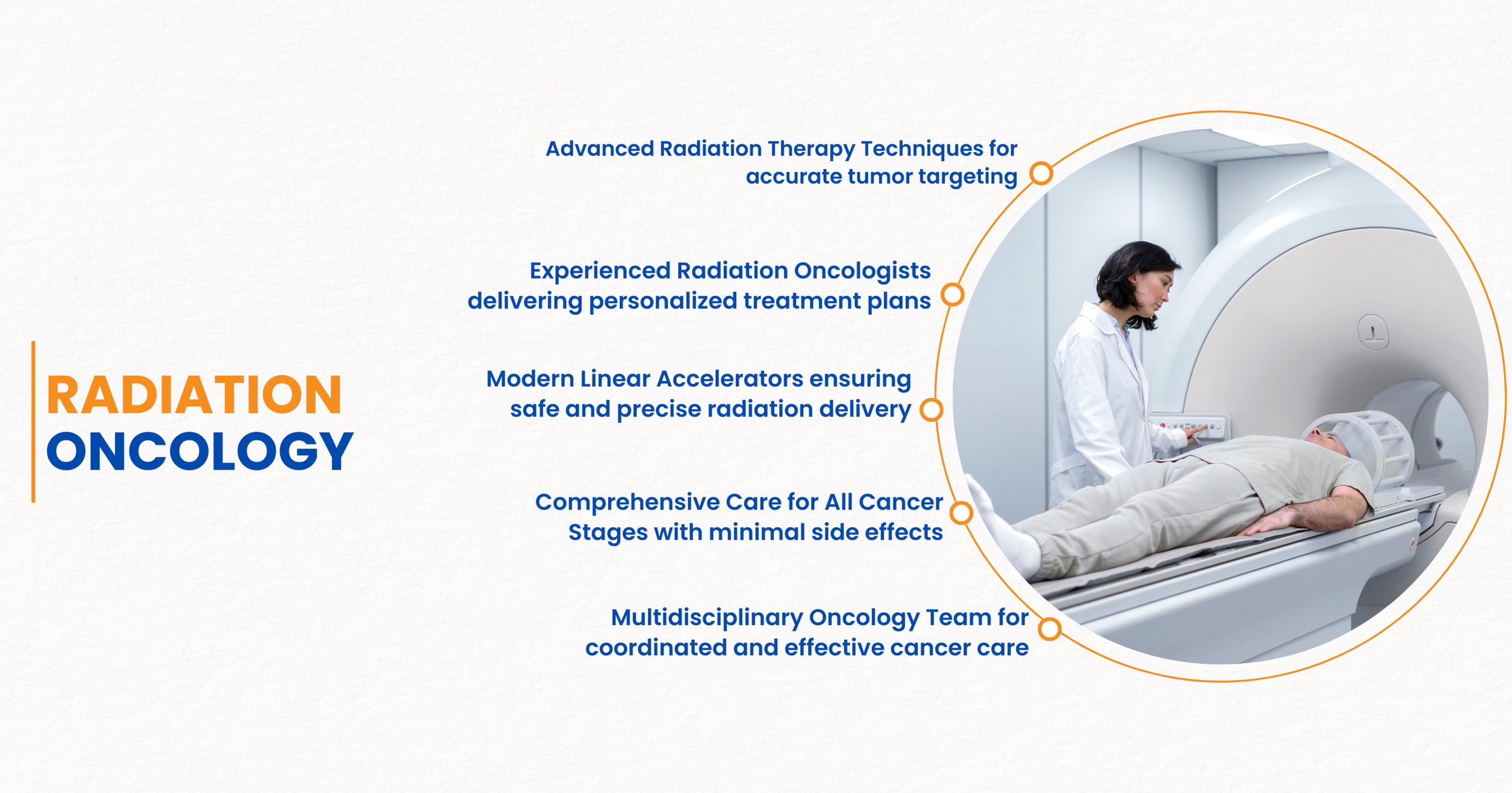 RADIATION
ONCOLOGY

Advanced Radiation Therapy Techniques for accurate tumor targeting

Experienced Radiation Oncologists delivering personalized treatment plans

Modern Linear Accelerators ensuring safe and precise radiation delivery

Comprehensive Care for All Cancer Stages with minimal side effects

Multidisciplinary Oncology Team for coordinated and effective cancer care